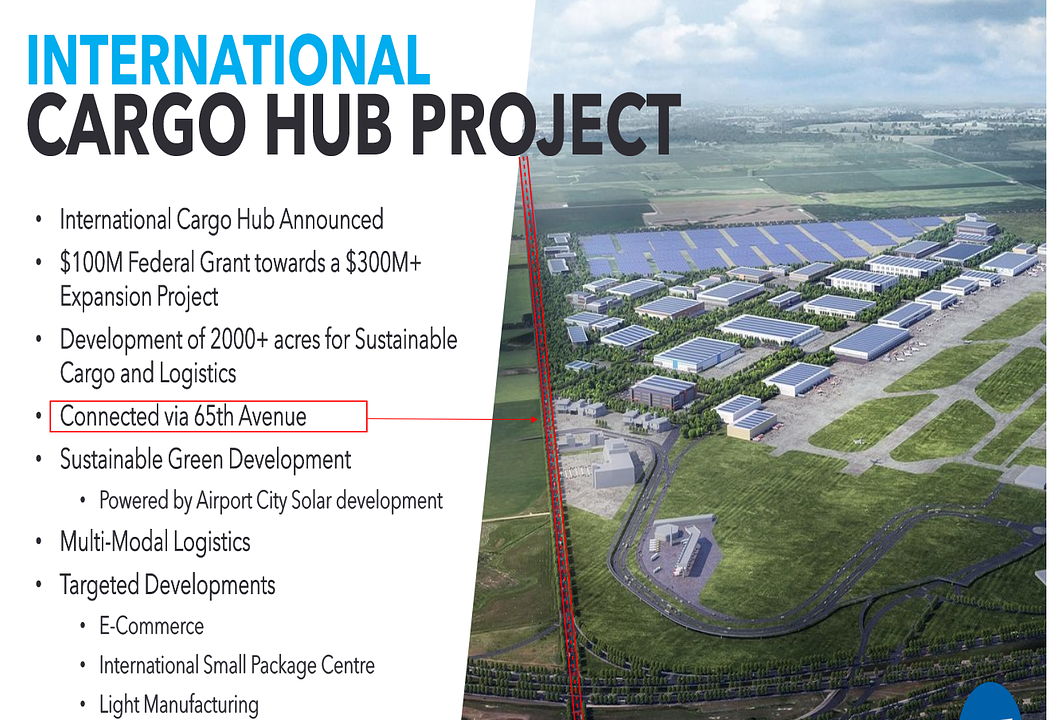 INTERNATIONAL
CARGO HUB PROJECT

• International Cargo Hub Announced
• $100M Federal Grant towards a $300M+ Expansion Project
• Development of 2000+ acres for Sustainable Cargo and Logistics
• Connected via 65th Avenue
• Sustainable Green Development
• Powered by Airport City Solar development
• Multi-Modal Logistics
• Targeted Developments
• E-Commerce
• International Small Package Centre
• Light Manufacturing